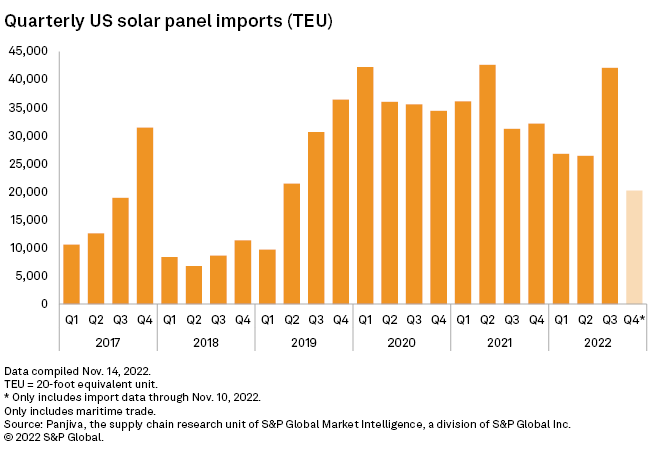 Quarterly US solar panel imports (TEU)

45,000
40,000
35,000
30,000
25,000
20,000
15,000
10,000
5,000
0

Q1 Q2 Q3 Q4 Q1 Q2 Q3 Q4 Q1 Q2 Q3 Q4 Q1 Q2 Q3 Q4 Q1 Q2 Q3 Q4 Q1 Q2 Q3 Q4*

2017 2018 2019 2020 2021 2022

Data compiled Nov. 14, 2022.
TEU = 20-foot equivalent unit.
* Only includes import data through Nov. 10, 2022.
Only includes maritime trade.
Source: Panjiva, the supply chain research unit of S&P Global Market Intelligence, a division of S&P Global Inc.
© 2022 S&P Global.